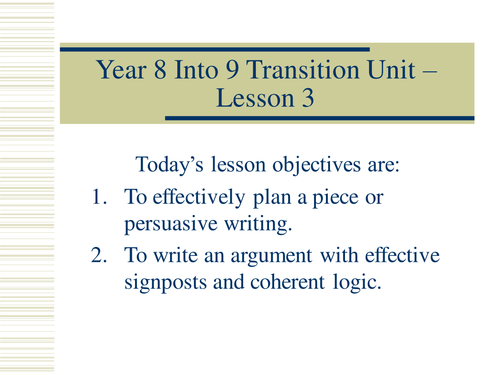 Year 8 Into 9 Transition Unit – Lesson 3

Today’s lesson objectives are:

1. To effectively plan a piece or persuasive writing.
2. To write an argument with effective signposts and coherent logic.